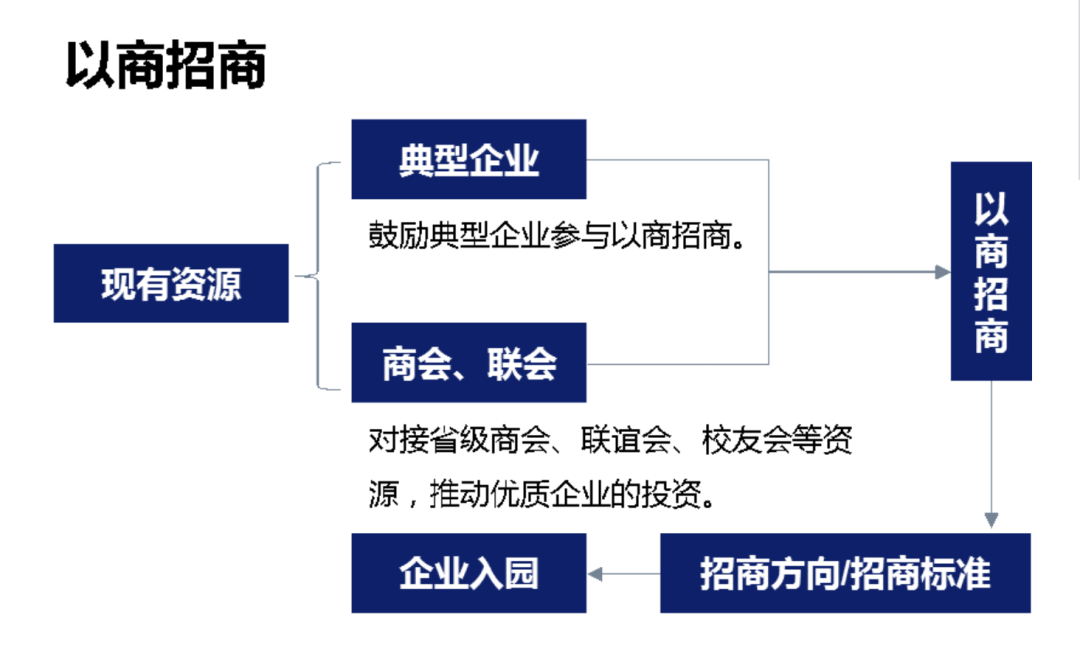 以商招商

现有资源

典型企业

鼓励典型企业参与以商招商。

商会、联会

对接省级商会、联谊会、校友会等资源，推动优质企业的投资。

以商招商

招商方向/招商标准

企业入园